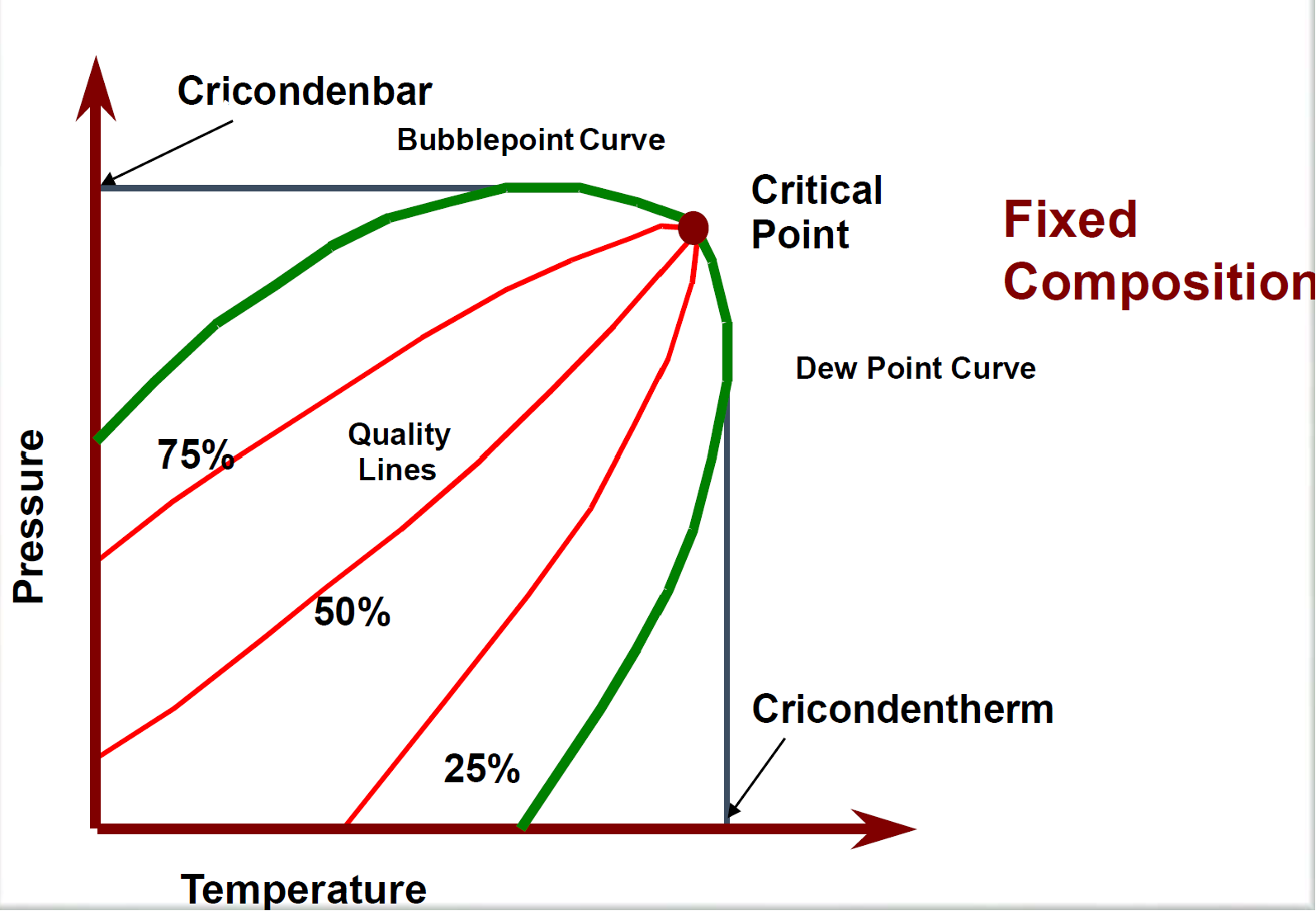 Cricondenbar

Bubblepoint Curve

Critical Point

Fixed Composition

Dew Point Curve

Pressure

75%

Quality Lines

50%

25%

Cricondentherm

Temperature